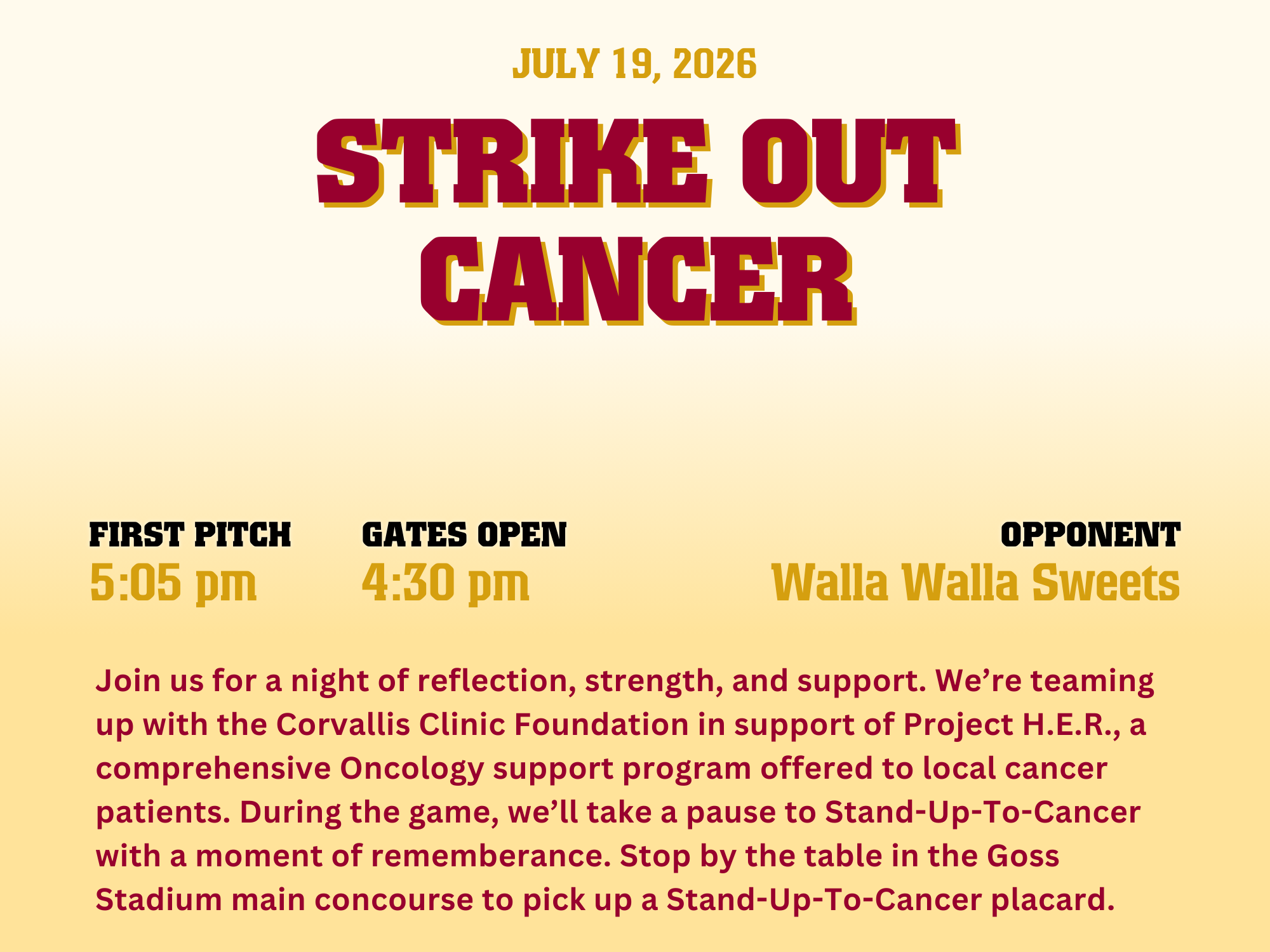 JULY 19, 2026

STRIKE OUT CANCER

FIRST PITCH
5:05 pm

GATES OPEN
4:30 pm

OPPONENT
Walla Walla Sweets

Join us for a night of reflection, strength, and support. We’re teaming up with the Corvallis Clinic Foundation in support of Project H.E.R., a comprehensive Oncology support program offered to local cancer patients. During the game, we’ll take a pause to Stand-Up-To-Cancer with a moment of rememberance. Stop by the table in the Goss Stadium main concourse to pick up a Stand-Up-To-Cancer placard.